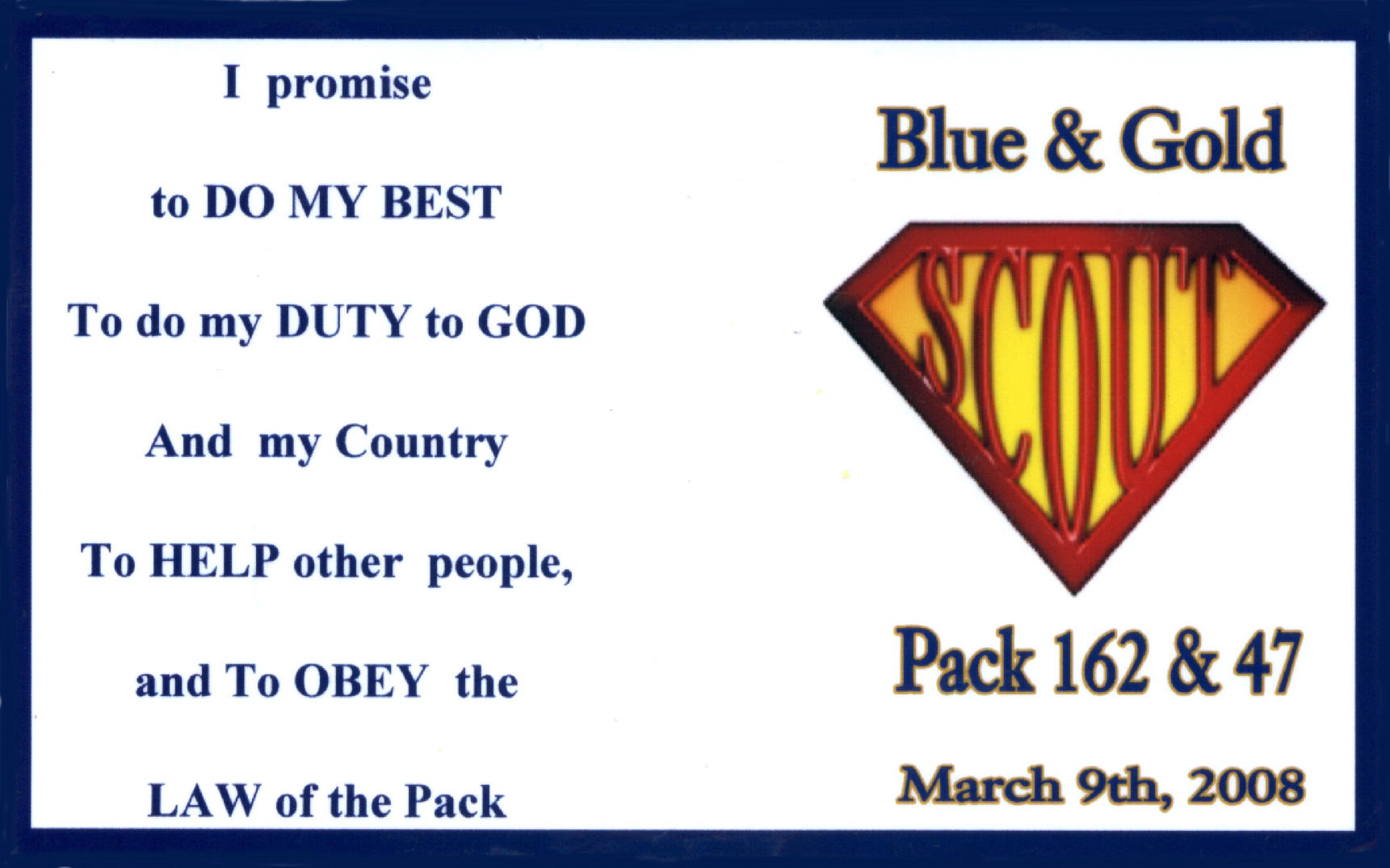 I promise

to DO MY BEST

To do my DUTY to GOD

And my Country

To HELP other people,

and To OBEY the

LAW of the Pack

Blue & Gold

SCOUT

Pack 162 & 47

March 9th, 2008